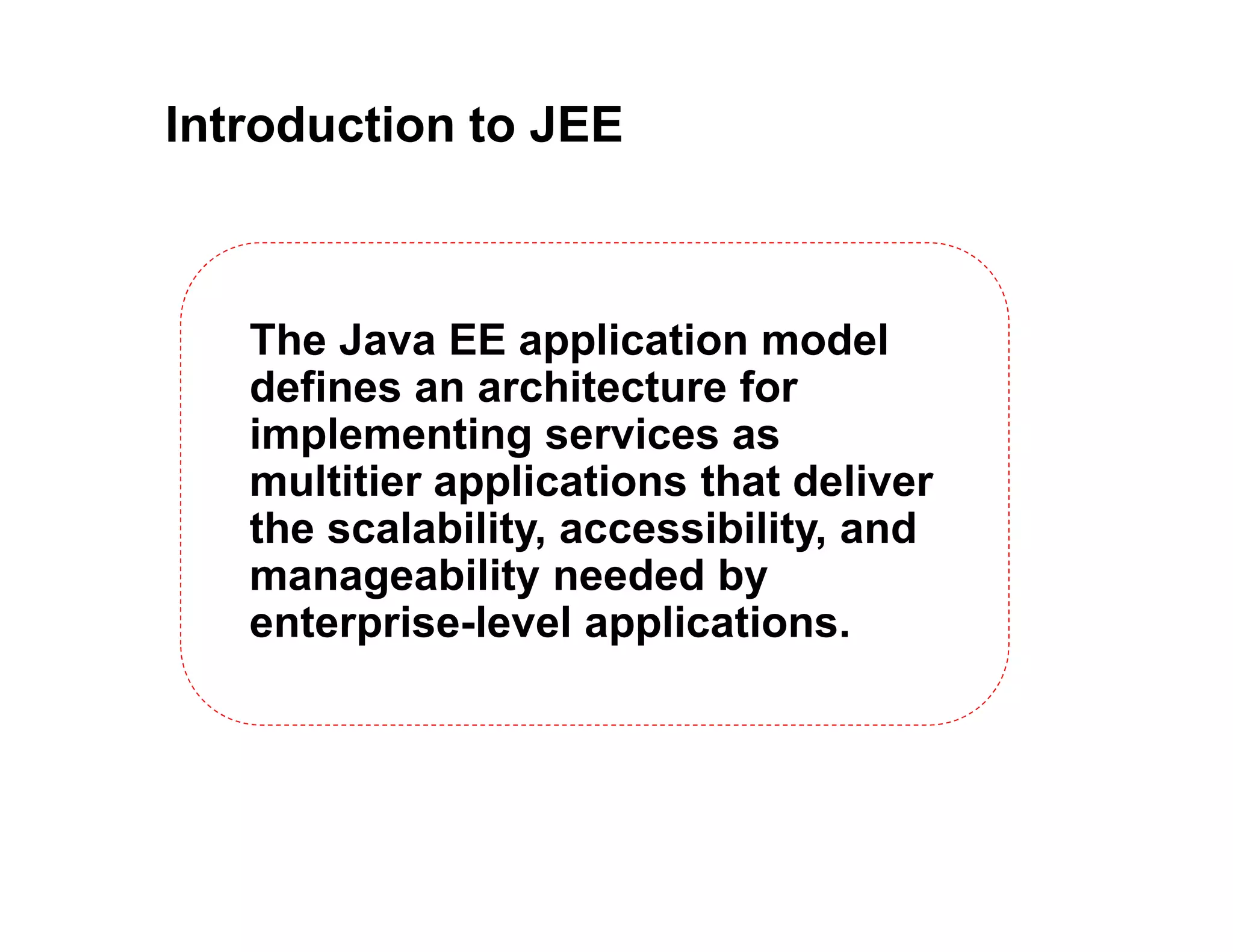 Introduction to JEE

The Java EE application model defines an architecture for implementing services as multitier applications that deliver the scalability, accessibility, and manageability needed by enterprise-level applications.